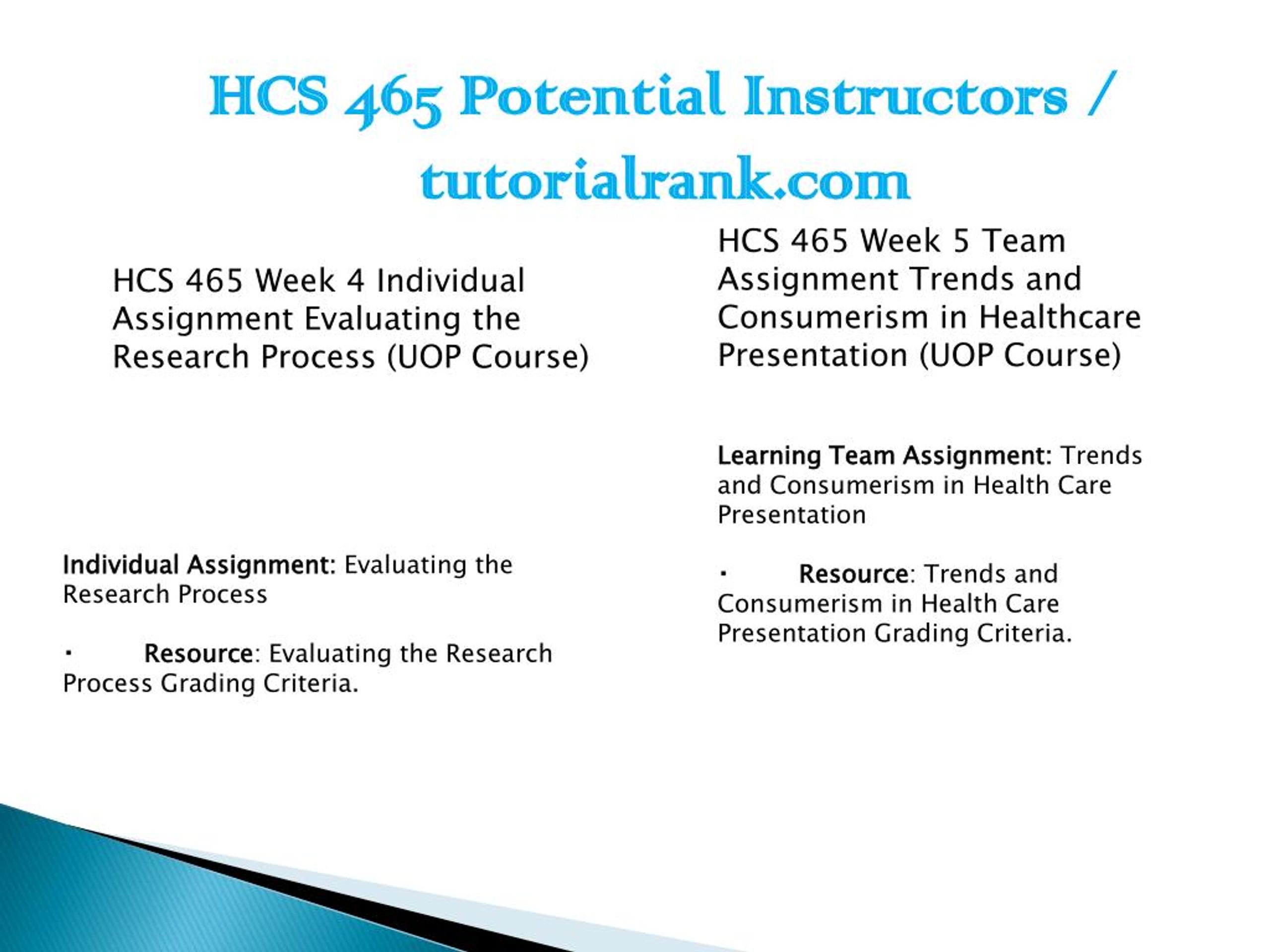 HCS 465 Potential Instructors / tutorialrank.com

HCS 465 Week 4 Individual Assignment Evaluating the Research Process (UOP Course)

Individual Assignment: Evaluating the Research Process

· Resource: Evaluating the Research Process Grading Criteria.

HCS 465 Week 5 Team Assignment Trends and Consumerism in Healthcare Presentation (UOP Course)

Learning Team Assignment: Trends and Consumerism in Health Care Presentation

· Resource: Trends and Consumerism in Health Care Presentation Grading Criteria.